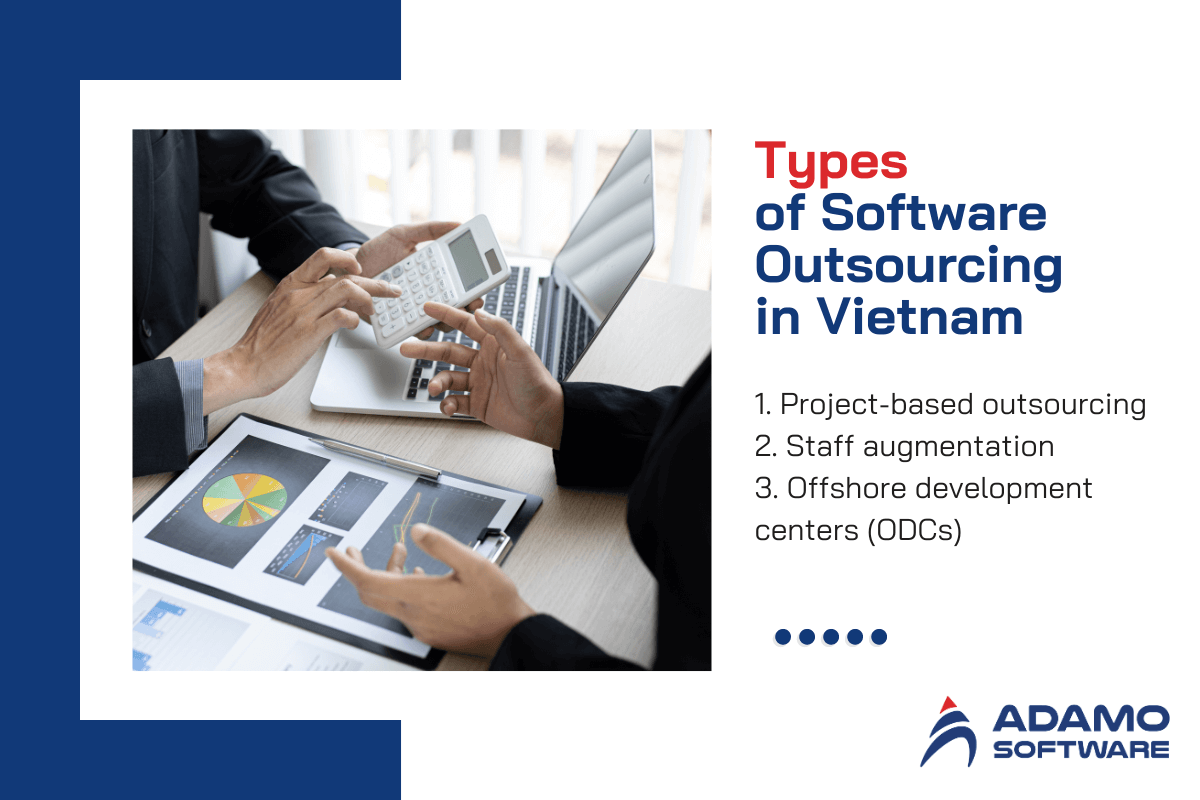 Types of Software Outsourcing in Vietnam

1. Project-based outsourcing
2. Staff augmentation
3. Offshore development centers (ODCs)

ADAMO SOFTWARE